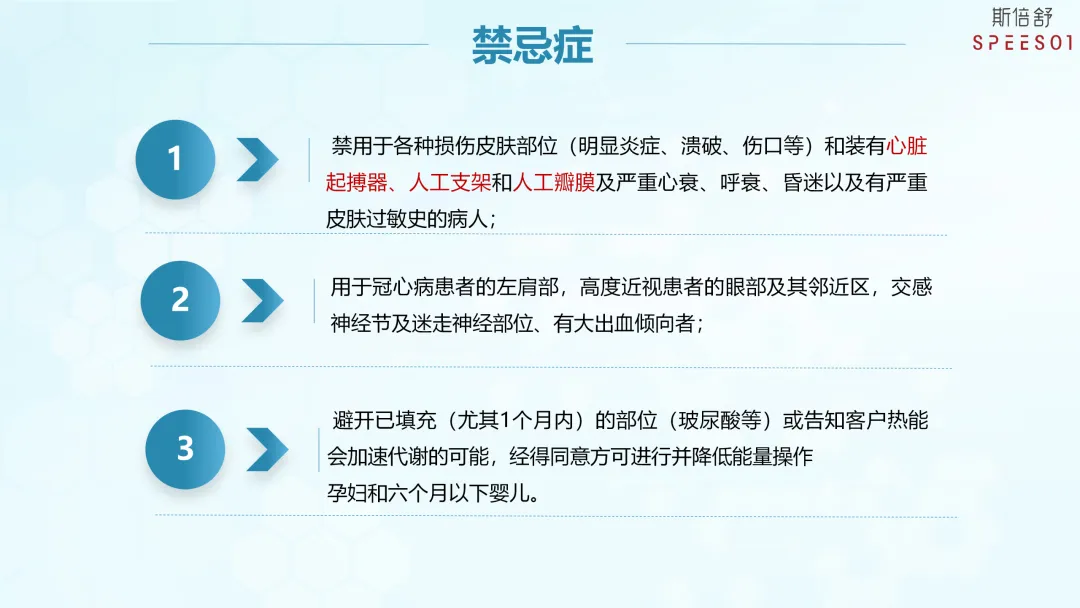 禁忌症

斯倍舒
SPEESO1

1

禁用于各种损伤皮肤部位（明显炎症、溃破、伤口等）和装有心脏起搏器、人工支架和人工瓣膜及严重心衰、呼衰、昏迷以及有严重皮肤过敏史的病人；

2

用于冠心病患者的左肩部，高度近视患者的眼部及其邻近区，交感神经节及迷走神经部位、有大出血倾向者；

3

避开已填充（尤其1个月内）的部位（玻尿酸等）或告知客户热能会加速代谢的可能，经得同意方可进行并降低能量操作
孕妇和六个月以下婴儿。